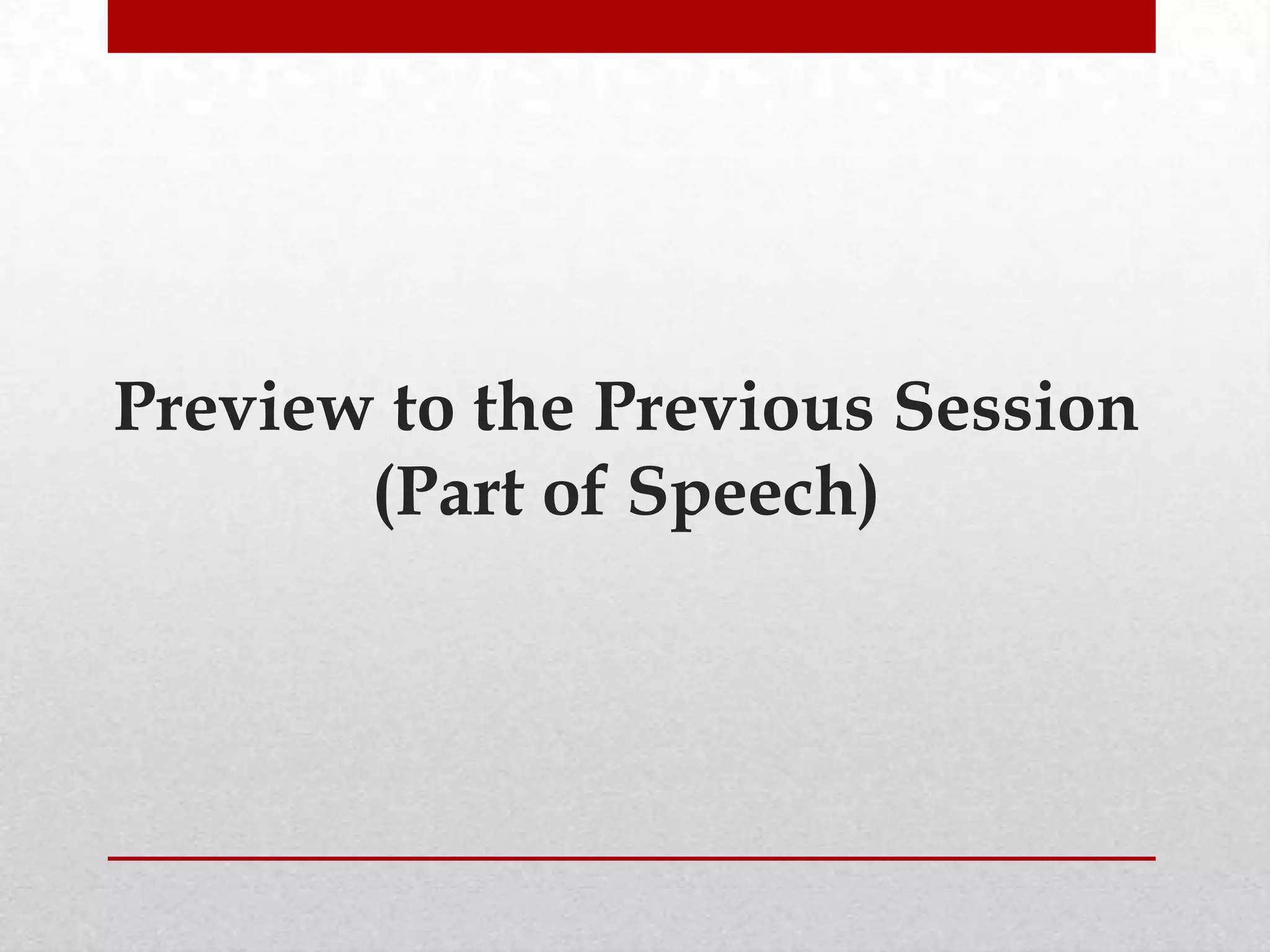 Preview to the Previous Session
(Part of Speech)